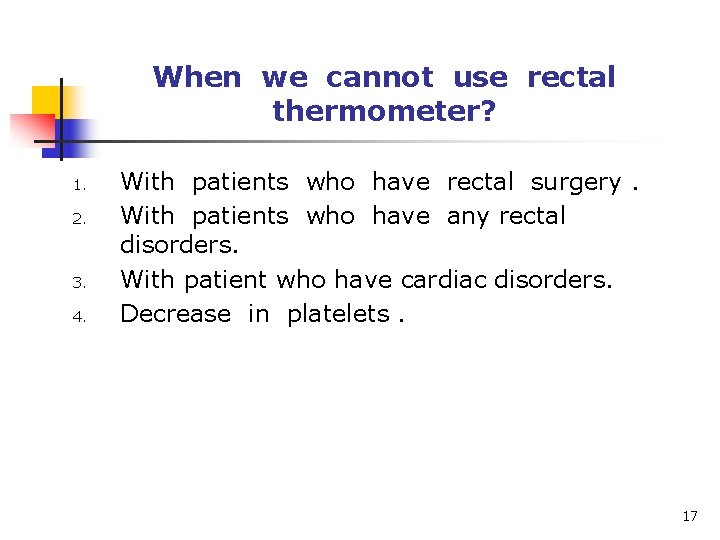 When we cannot use rectal thermometer?

1. With patients who have rectal surgery .
2. With patients who have any rectal disorders.
3. With patient who have cardiac disorders.
4. Decrease in platelets .

17